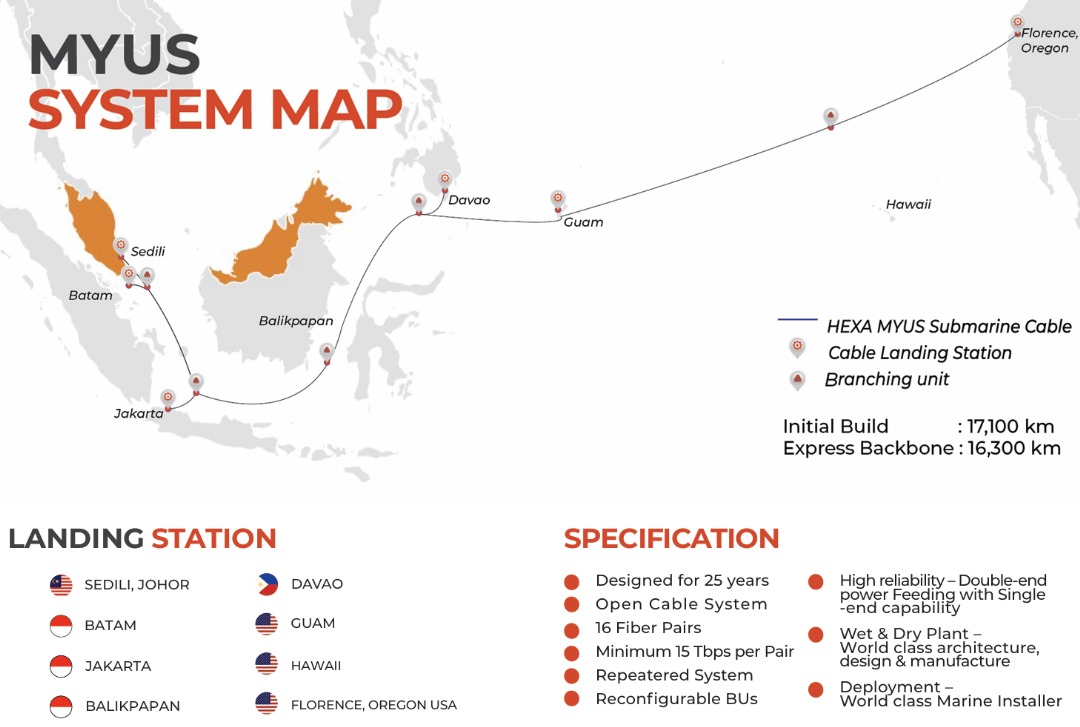 MYUS
SYSTEM MAP

Florence, Oregon

Davao

Guam

Hawaii

Sedili

Batam

Balikpapan

Jakarta

HEXA MYUS Submarine Cable
Cable Landing Station
Branching unit

Initial Build : 17,100 km
Express Backbone : 16,300 km

LANDING STATION

SEDILI, JOHOR
BATAM
JAKARTA
BALIKPAPAN
DAVAO
GUAM
HAWAII
FLORENCE, OREGON USA

SPECIFICATION

Designed for 25 years
Open Cable System
16 Fiber Pairs
Minimum 15 Tbps per Pair
Repeatered System
Reconfigurable BUs

High reliability – Double-end power Feeding with Single -end capability
Wet & Dry Plant – World class architecture, design & manufacture
Deployment – World class Marine Installer